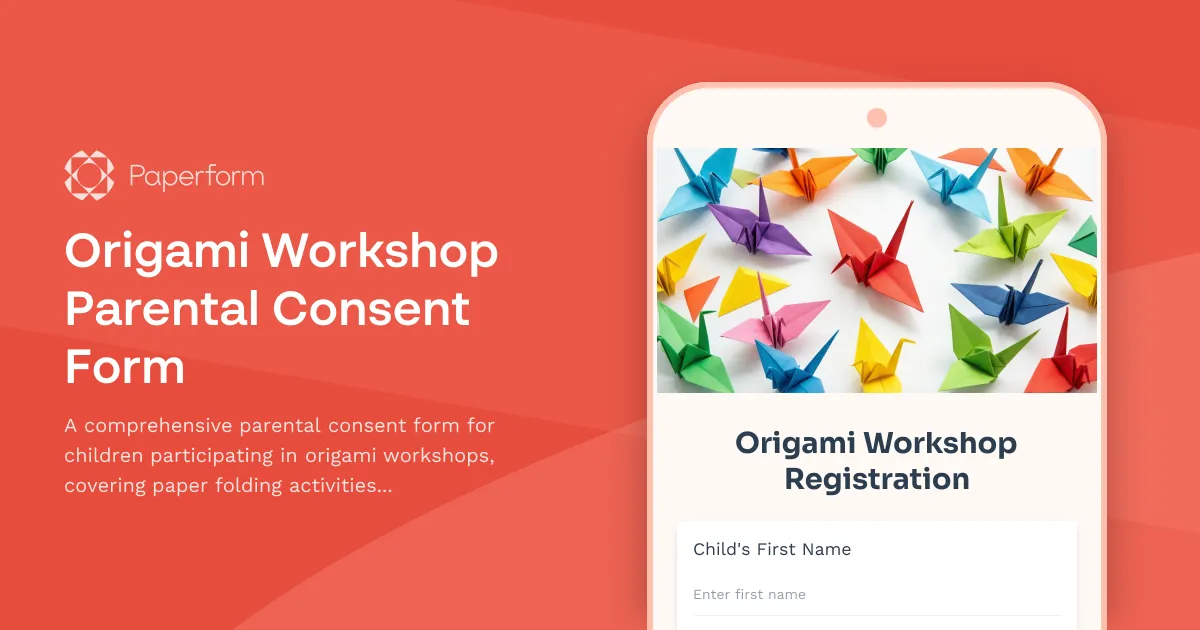 Paperform

Origami Workshop Parental Consent Form

A comprehensive parental consent form for children participating in origami workshops, covering paper folding activities...

Origami Workshop Registration

Child's First Name

Enter first name